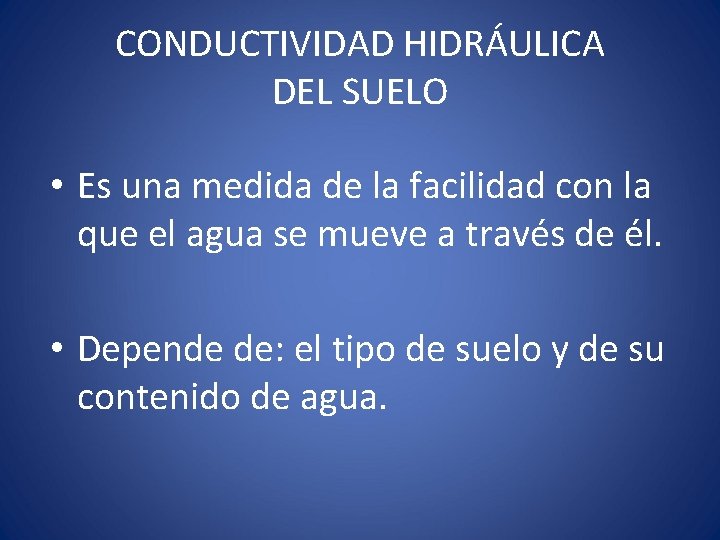 CONDUCTIVIDAD HIDRÁULICA
DEL SUELO

• Es una medida de la facilidad con la que el agua se mueve a través de él.

• Depende de: el tipo de suelo y de su contenido de agua.